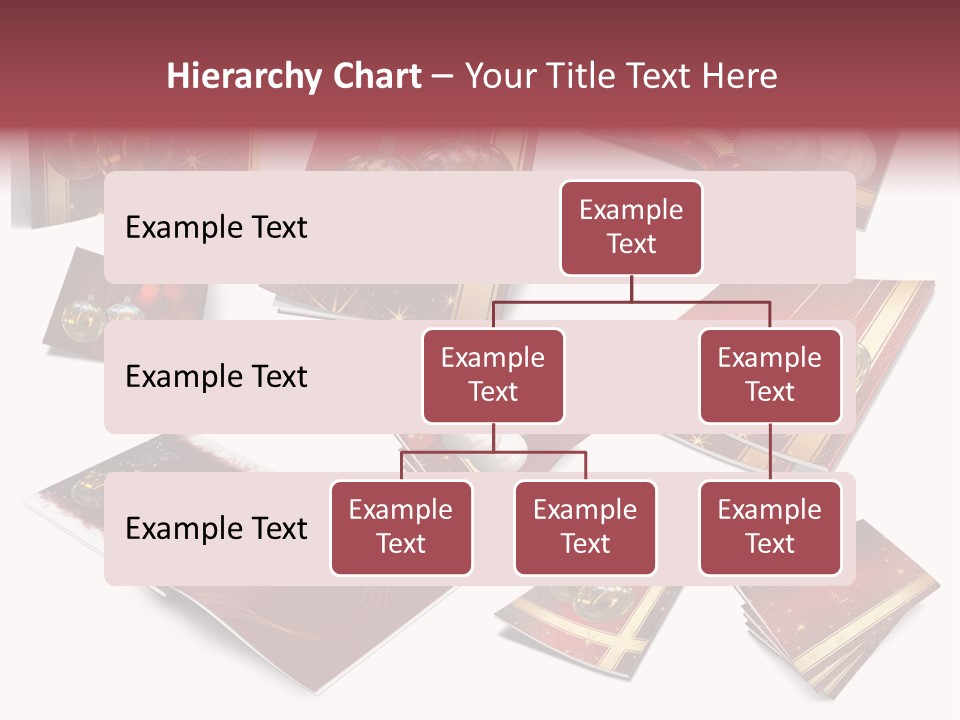 Hierarchy Chart – Your Title Text Here

Example Text

Example Text

Example Text

Example Text

Example Text

Example Text

Example Text

Example Text

Example Text